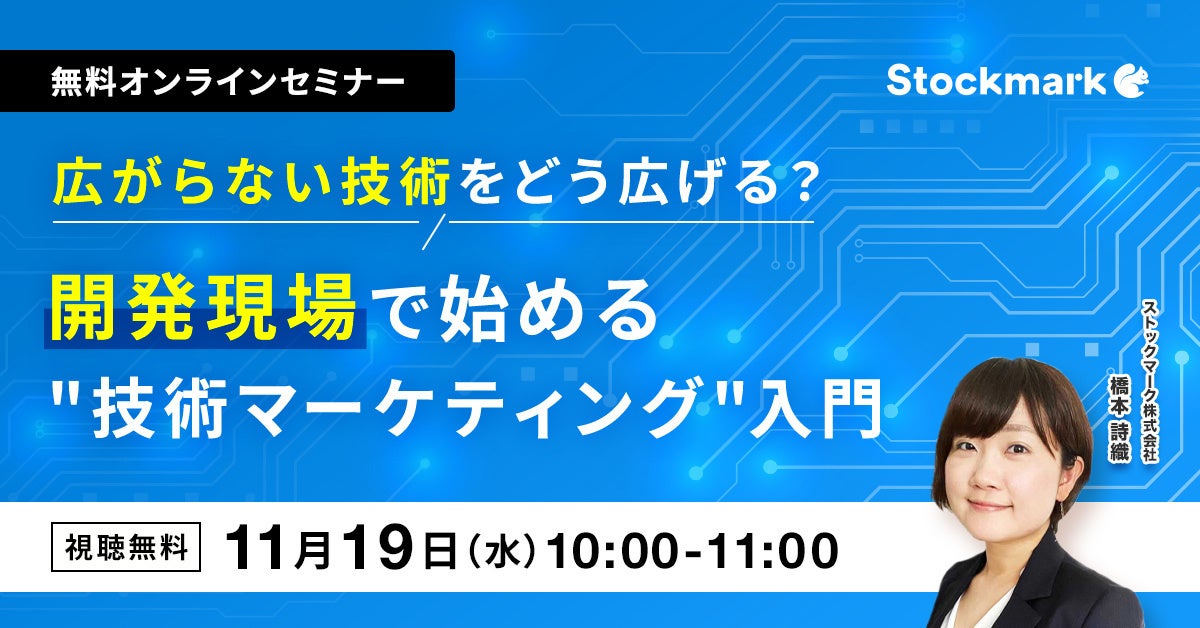 無料オンラインセミナー

Stockmark

広がらない技術をどう広げる？

開発現場で始める
"技術マーケティング"入門

ストックマーク株式会社
橋本 詩織

視聴無料 11月19日（水）10:00-11:00